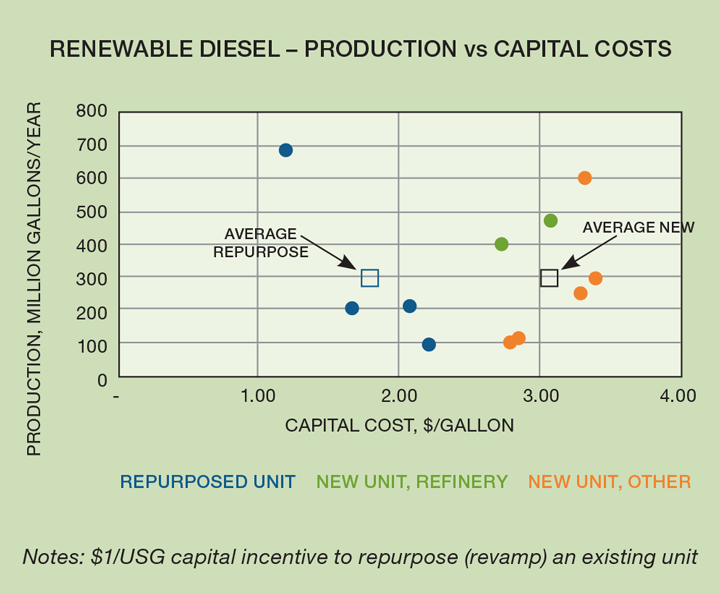 RENEWABLE DIESEL – PRODUCTION vs CAPITAL COSTS

PRODUCTION, MILLION GALLONS/YEAR

800
700
600
500
400
300
200
100
0

AVERAGE REPURPOSE

AVERAGE NEW

-
1.00
2.00
3.00
4.00

CAPITAL COST, $/GALLON

REPURPOSED UNIT NEW UNIT, REFINERY NEW UNIT, OTHER

Notes: $1/USG capital incentive to repurpose (revamp) an existing unit